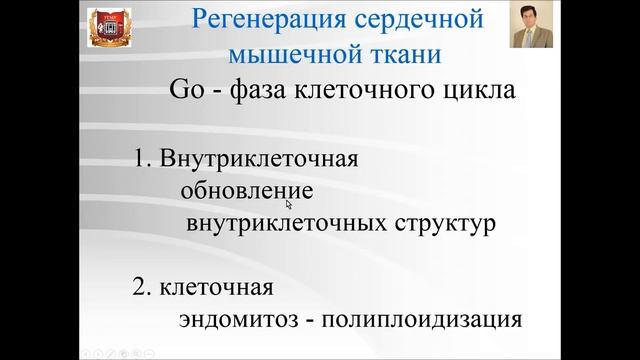 Регенерация сердечной мышечной ткани

Go - фаза клеточного цикла

1. Внутриклеточная
обновление
внутриклеточных структур

2. клеточная
эндомитоз - полиплоидизация